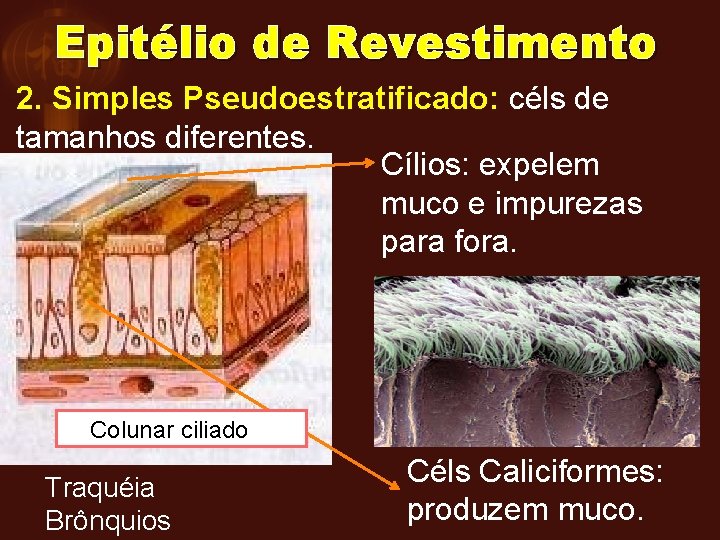 Epitélio de Revestimento

2. Simples Pseudoestratificado: céls de tamanhos diferentes.

Cílios: expelem muco e impurezas para fora.

Colunar ciliado

Traquéia
Brônquios

Céls Caliciformes: produzem muco.